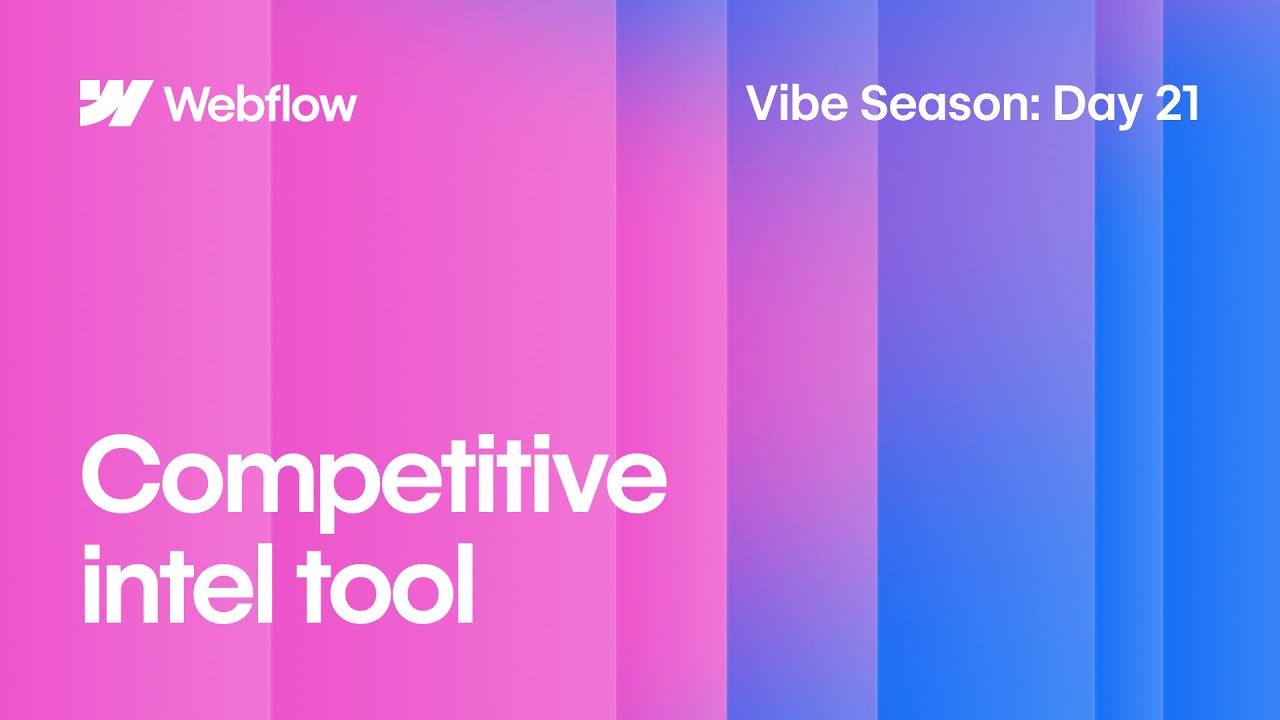 Webflow

Vibe Season: Day 21

Competitive intel tool